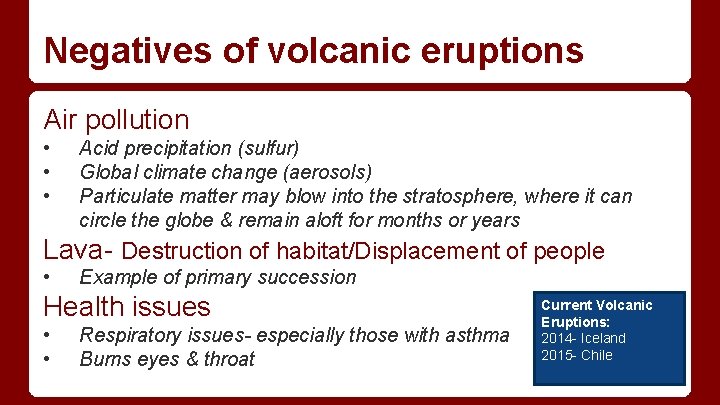 Negatives of volcanic eruptions

Air pollution
• Acid precipitation (sulfur)
• Global climate change (aerosols)
• Particulate matter may blow into the stratosphere, where it can circle the globe & remain aloft for months or years

Lava- Destruction of habitat/Displacement of people
• Example of primary succession

Health issues
• Respiratory issues- especially those with asthma
• Burns eyes & throat

Current Volcanic Eruptions:
2014- Iceland
2015- Chile